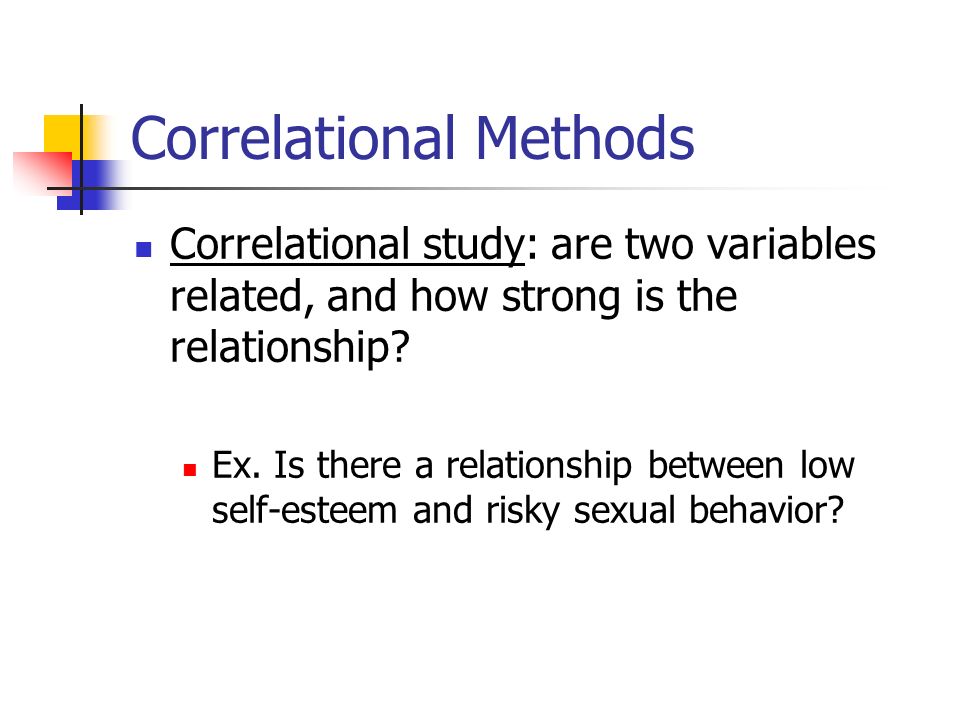 Correlational Methods

Correlational study: are two variables related, and how strong is the relationship?

Ex. Is there a relationship between low self-esteem and risky sexual behavior?